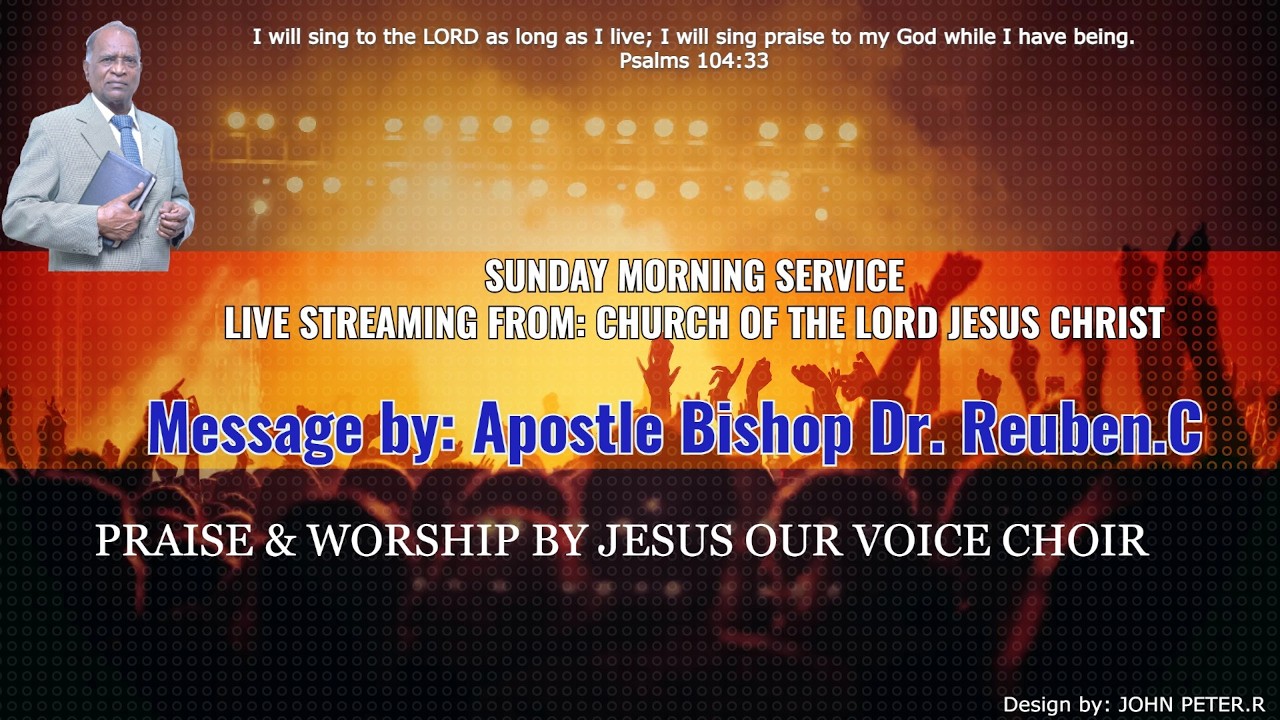 I will sing to the LORD as long as I live; I will sing praise to my God while I have being.
Psalms 104:33

SUNDAY MORNING SERVICE
LIVE STREAMING FROM: CHURCH OF THE LORD JESUS CHRIST

Message by: Apostle Bishop Dr. Reuben.C

PRAISE & WORSHIP BY JESUS OUR VOICE CHOIR

Design by: JOHN PETER.R